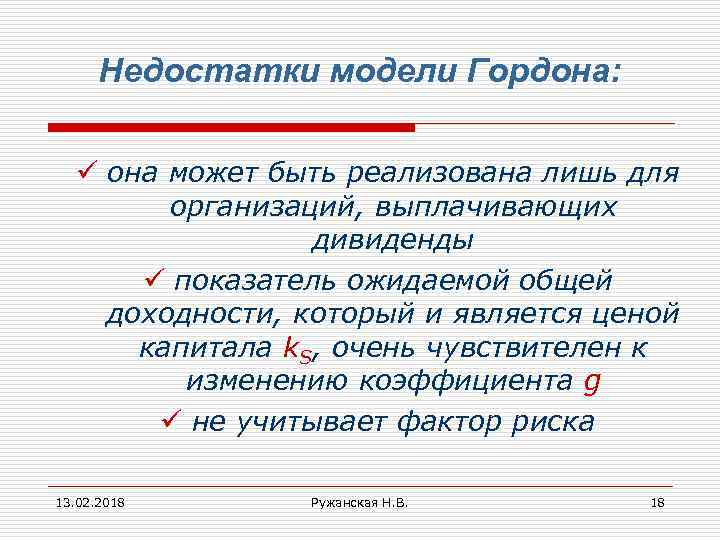 Недостатки модели Гордона:

✓ она может быть реализована лишь для организаций, выплачивающих дивиденды

✓ показатель ожидаемой общей доходности, который и является ценой капитала $k_S$, очень чувствителен к изменению коэффициента $g$

✓ не учитывает фактор риска

13.02.2018

Ружанская Н.В.

18